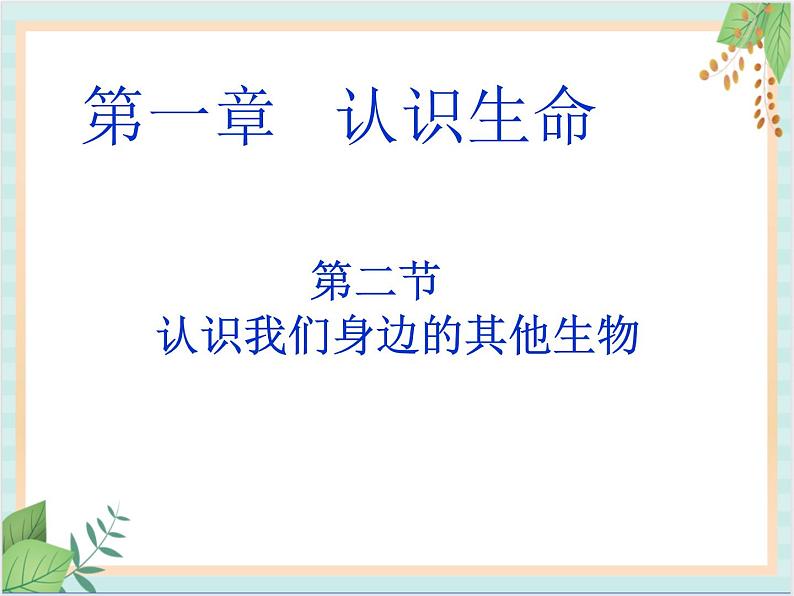 第一章　认识生命

第二节

认识我们身边的其他生物